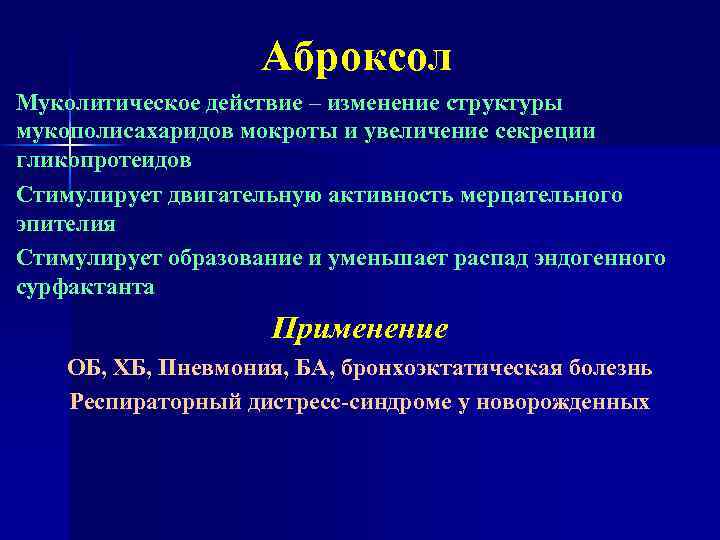 Аброксол

Муколитическое действие – изменение структуры мукополисахаридов мокроты и увеличение секреции гликопротеидов

Стимулирует двигательную активность мерцательного эпителия

Стимулирует образование и уменьшает распад эндогенного сурфактанта

Применение

ОБ, ХБ, Пневмония, БА, бронхоэктатическая болезнь

Респираторный дистресс-синдроме у новорожденных